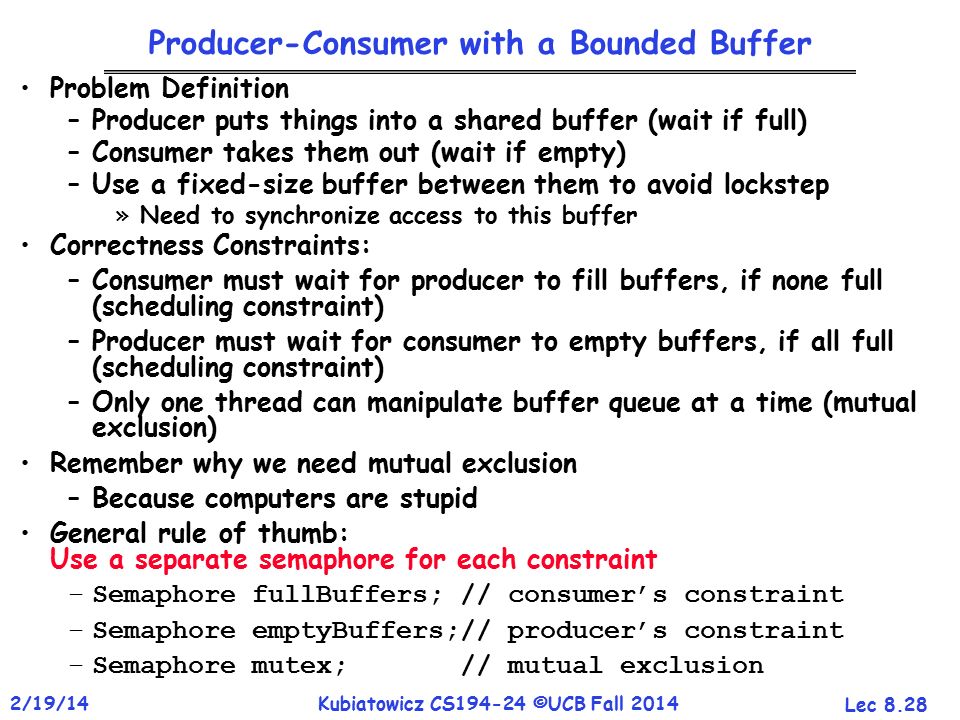 Producer-Consumer with a Bounded Buffer

• Problem Definition
  – Producer puts things into a shared buffer (wait if full)
  – Consumer takes them out (wait if empty)
  – Use a fixed-size buffer between them to avoid lockstep
    » Need to synchronize access to this buffer
• Correctness Constraints:
  – Consumer must wait for producer to fill buffers, if none full (scheduling constraint)
  – Producer must wait for consumer to empty buffers, if all full (scheduling constraint)
  – Only one thread can manipulate buffer queue at a time (mutual exclusion)
• Remember why we need mutual exclusion
  – Because computers are stupid
• General rule of thumb:
Use a separate semaphore for each constraint
  – Semaphore fullBuffers; // consumer's constraint
  – Semaphore emptyBuffers;// producer's constraint
  – Semaphore mutex;       // mutual exclusion

2/19/14 Kubiatowicz CS194-24 ©UCB Fall 2014 Lec 8.28